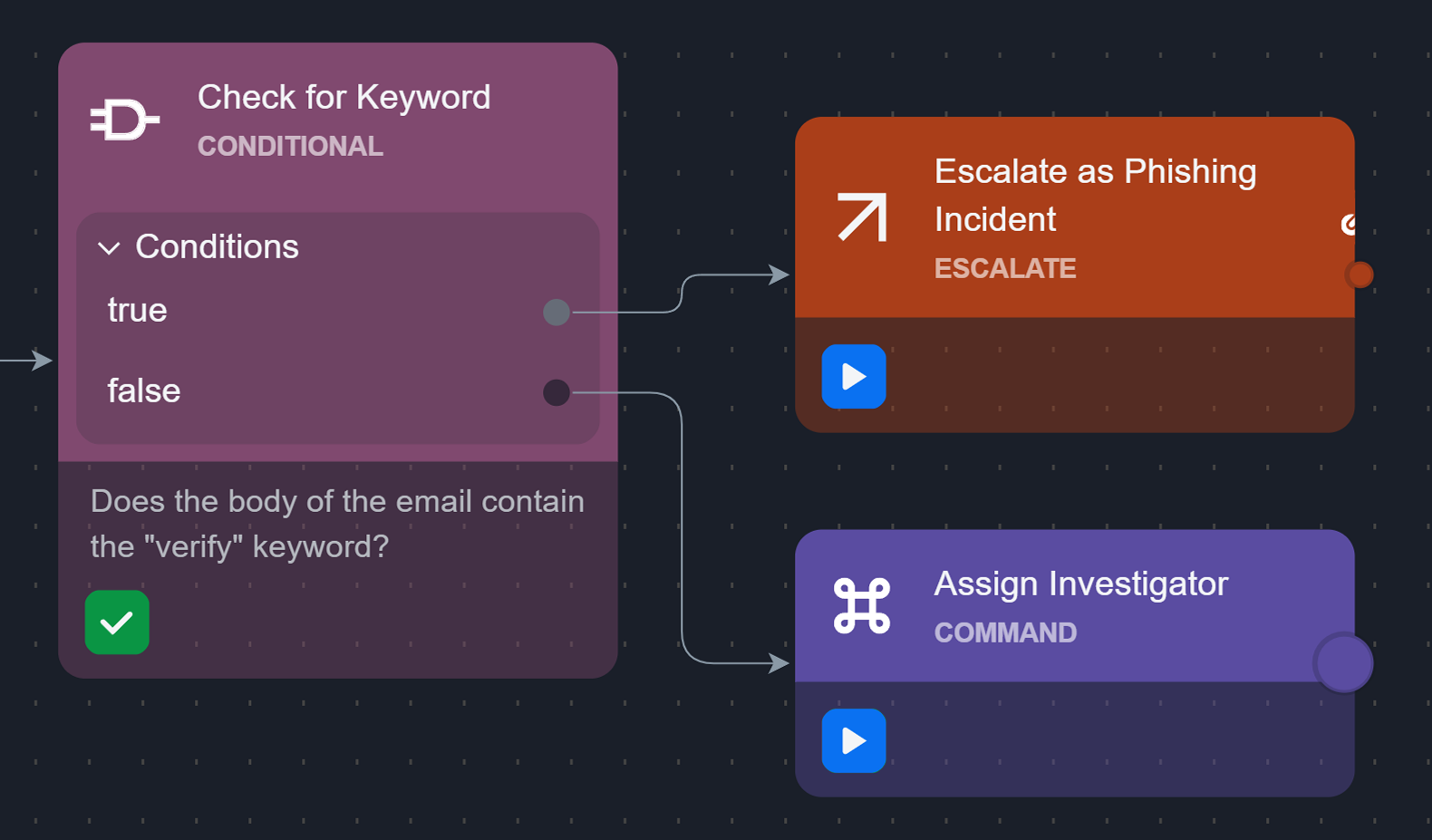 Check for Keyword
CONDITIONAL

Conditions
true
false

Does the body of the email contain the "verify" keyword?

Escalate as Phishing Incident
ESCALATE

Assign Investigator
COMMAND